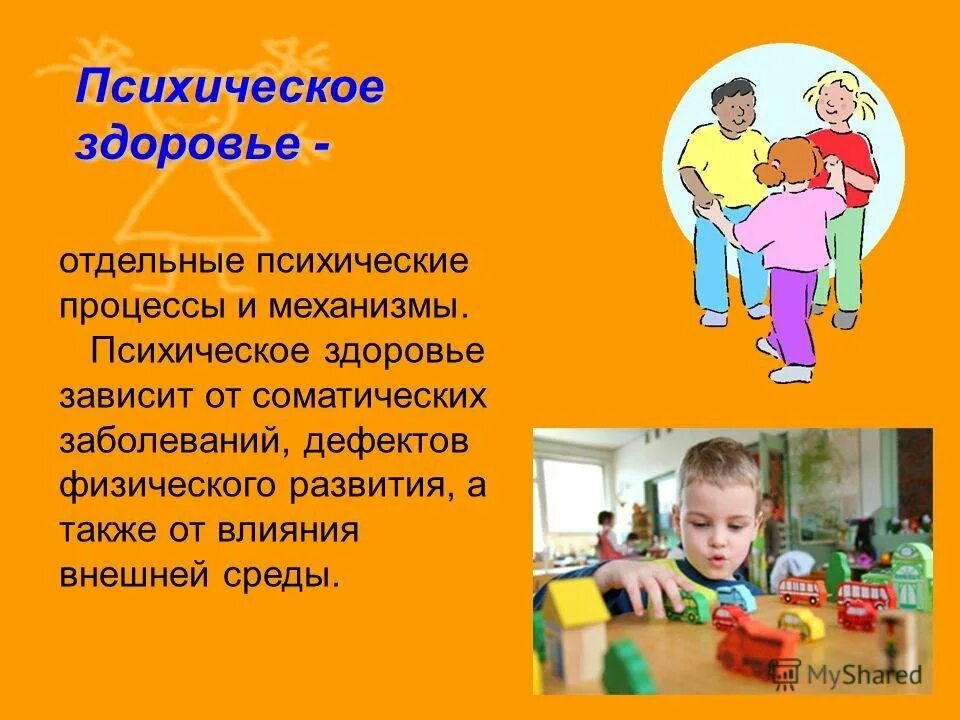 Психическое здоровье -

отдельные психические процессы и механизмы.

Психическое здоровье зависит от соматических заболеваний, дефектов физического развития, а также от влияния внешней среды.

MyShared